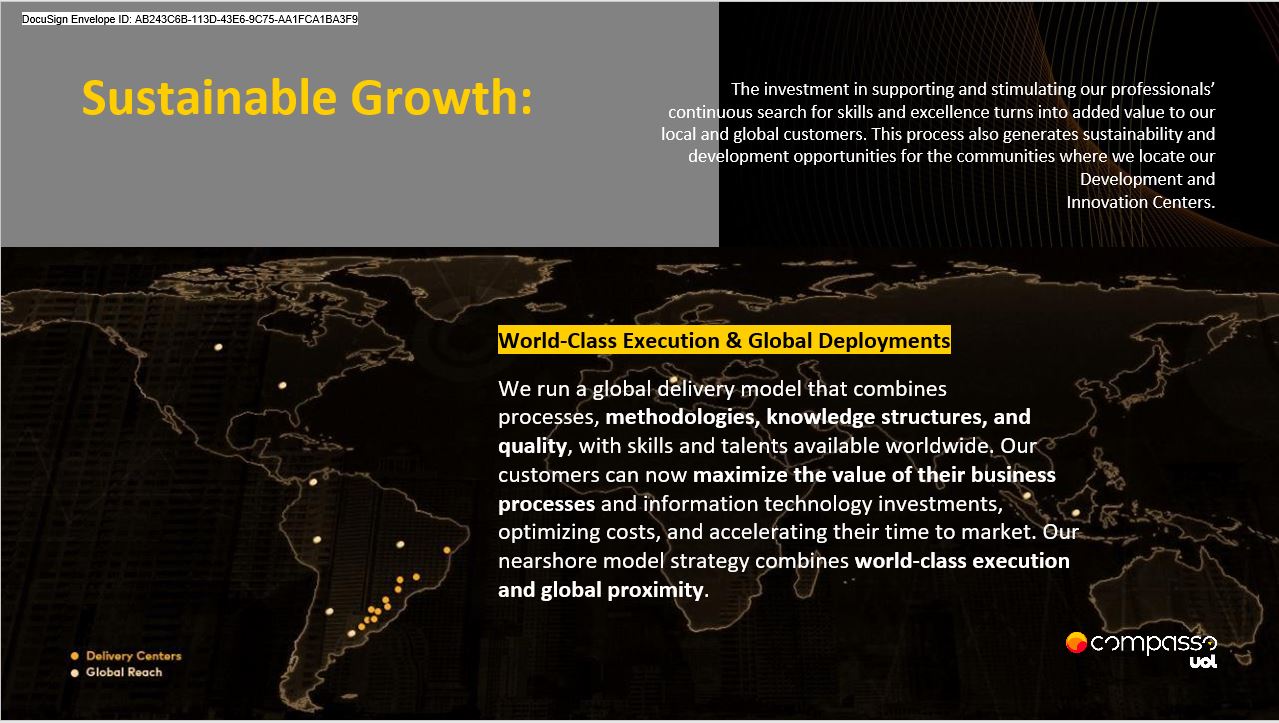 DocuSign Envelope ID: AB243C6B-113D-43E6-9C75-AA1FCA1BA3F9

Sustainable Growth:

The investment in supporting and stimulating our professionals' continuous search for skills and excellence turns into added value to our local and global customers. This process also generates sustainability and development opportunities for the communities where we locate our Development and Innovation Centers.

World-Class Execution & Global Deployments

We run a global delivery model that combines processes, methodologies, knowledge structures, and quality, with skills and talents available worldwide. Our customers can now maximize the value of their business processes and information technology investments, optimizing costs, and accelerating their time to market. Our nearshore model strategy combines world-class execution and global proximity.

• Delivery Centers
• Global Reach

compasso uol